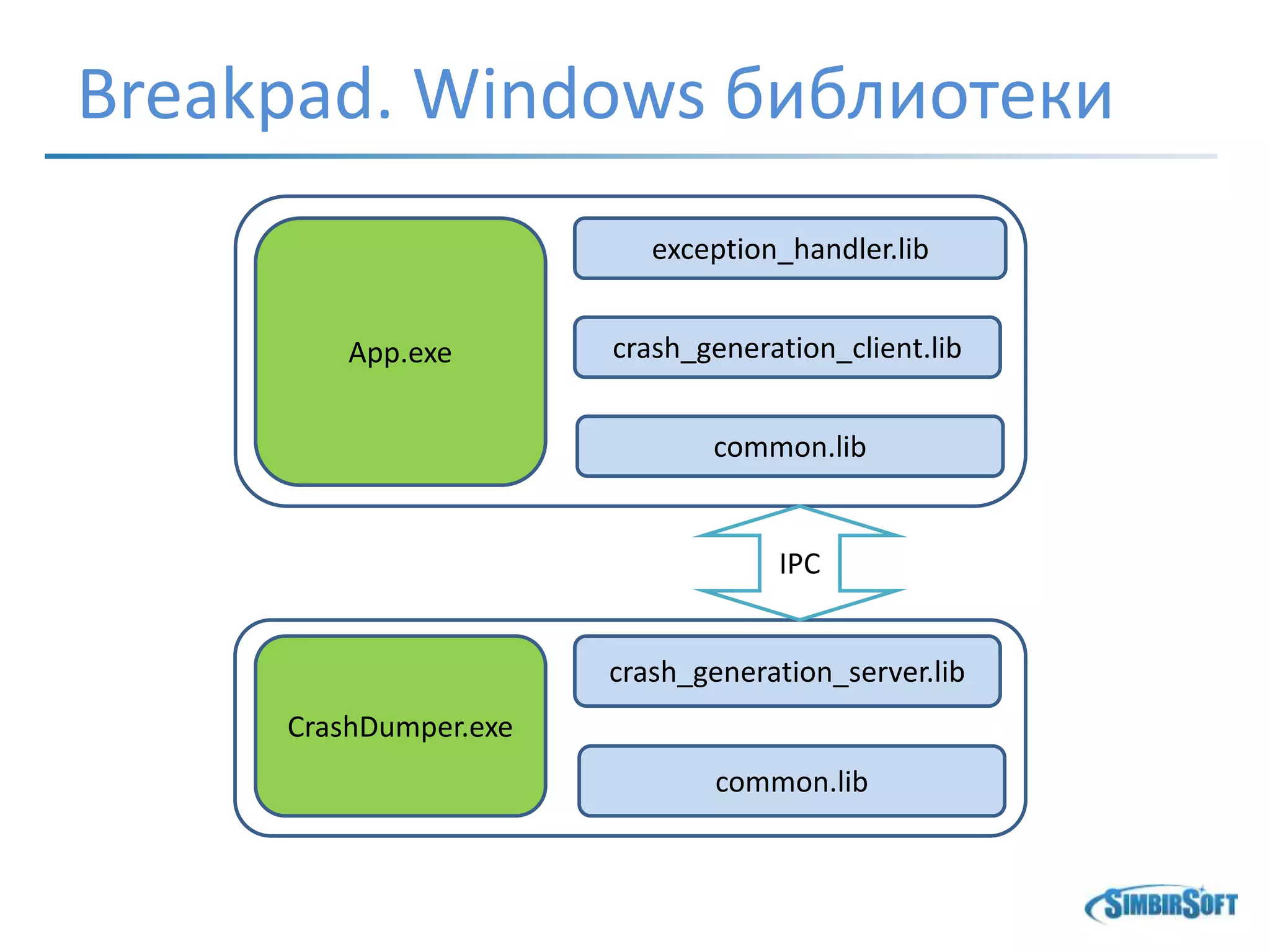 Breakpad. Windows библиотеки

App.exe

exception_handler.lib

crash_generation_client.lib

common.lib

IPC

CrashDumper.exe

crash_generation_server.lib

common.lib

SIMBIRSOFT